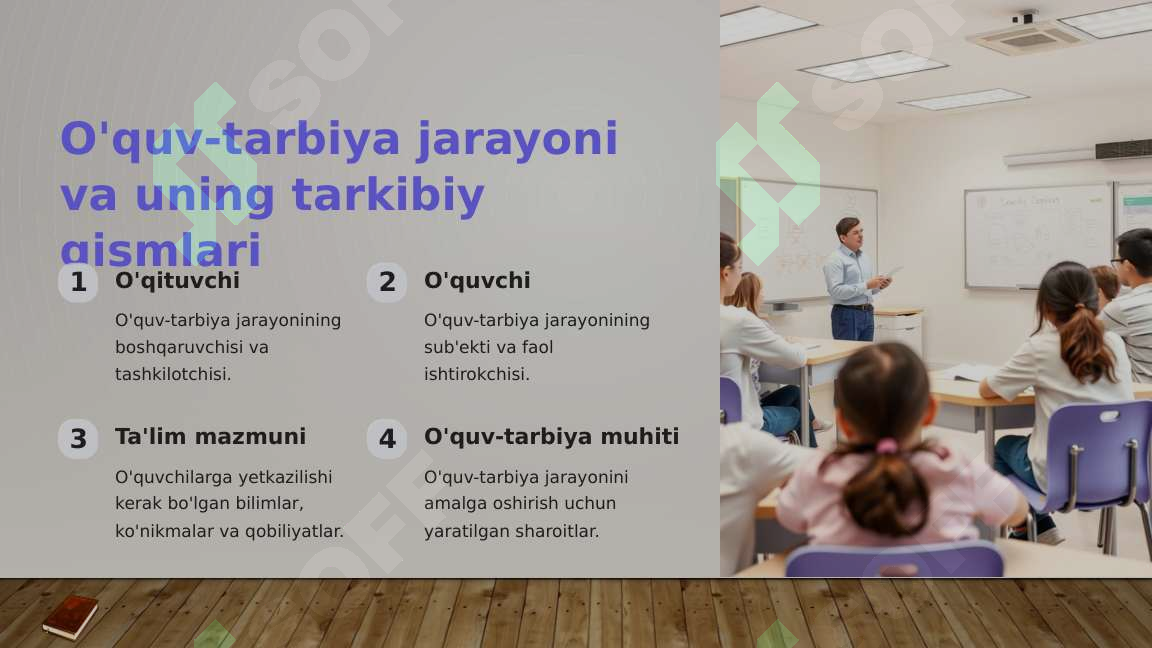 O'quv-tarbiya jarayoni va uning tarkibiy qismlari

1 O'qituvchi

O'quv-tarbiya jarayonining boshqaruvchisi va tashkilotchisi.

2 O'quvchi

O'quv-tarbiya jarayonining sub'ekti va faol ishtirokchisi.

3 Ta'lim mazmuni

O'quvchilarga yetkazilishi kerak bo'lgan bilimlar, ko'nikmalar va qobiliyatlar.

4 O'quv-tarbiya muhiti

O'quv-tarbiya jarayonini amalga oshirish uchun yaratilgan sharoitlar.